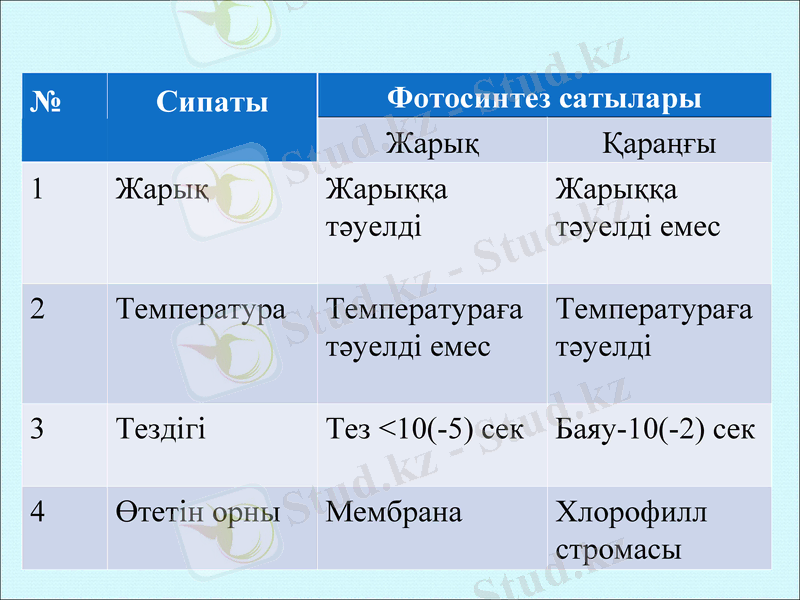 | № | Сипаты | Фотосинтез сатылары | |
|---|---|---|---|
| | | Жарық | Қараңғы |
| 1 | Жарық | Жарыққа тәуелді | Жарыққа тәуелді емес |
| 2 | Температура | Температураға тәуелді емес | Температураға тәуелді |
| 3 | Тездігі | Тез <10(-5) сек | Баяу-10(-2) сек |
| 4 | Өтетін орны | Мембрана | Хлорофилл стромасы |

Stud.kz - Stud.kz